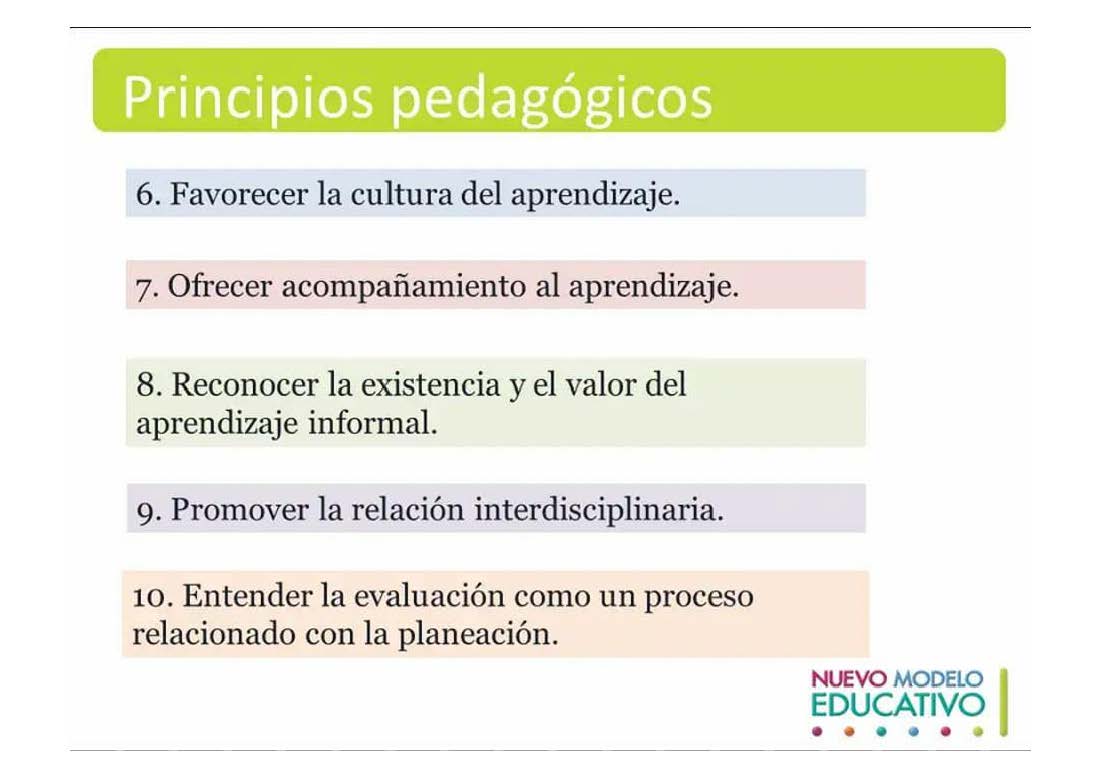 Principios pedagógicos

6. Favorecer la cultura del aprendizaje.

7. Ofrecer acompañamiento al aprendizaje.

8. Reconocer la existencia y el valor del aprendizaje informal.

9. Promover la relación interdisciplinaria.

10. Entender la evaluación como un proceso relacionado con la planeación.

NUEVO MODELO
EDUCATIVO